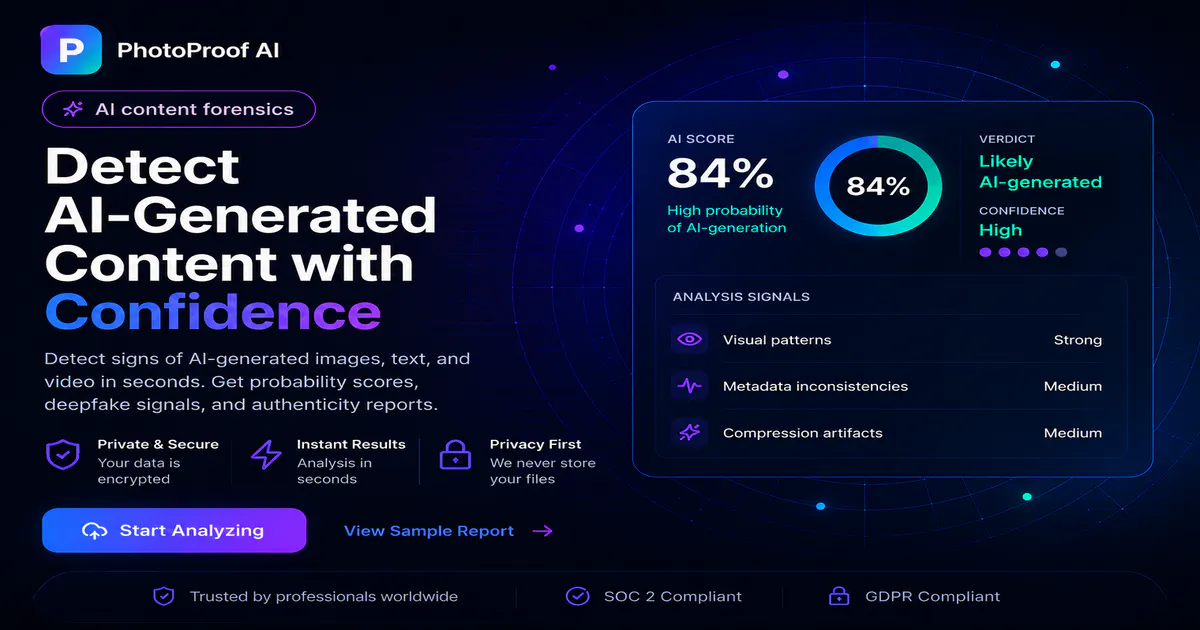 P PhotoProof AI

AI content forensics

Detect AI-Generated Content with Confidence

Detect signs of AI-generated images, text, and video in seconds. Get probability scores, deepfake signals, and authenticity reports.

Private & Secure
Your data is encrypted

Instant Results
Analysis in seconds

Privacy First
We never store your files

Start Analyzing

View Sample Report →

AI SCORE
84%
High probability of AI-generation

84%

VERDICT
Likely AI-generated

CONFIDENCE
High

ANALYSIS SIGNALS

Visual patterns Strong

Metadata inconsistencies Medium

Compression artifacts Medium

Trusted by professionals worldwide

SOC 2 Compliant

GDPR Compliant